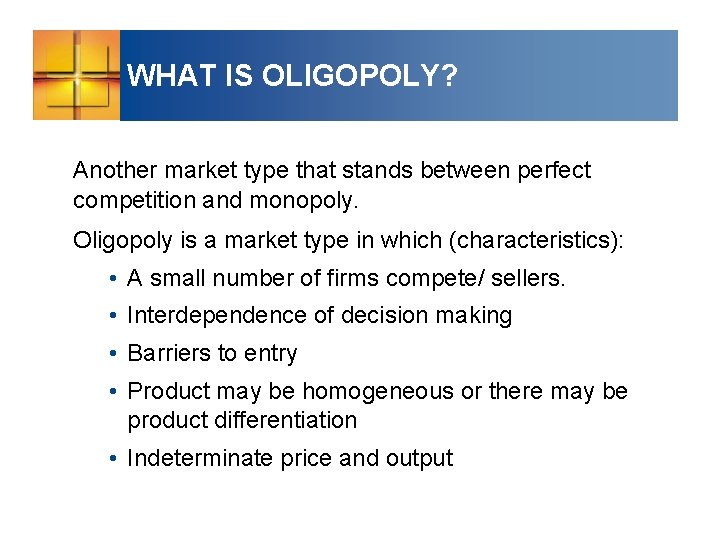 WHAT IS OLIGOPOLY?

Another market type that stands between perfect competition and monopoly.

Oligopoly is a market type in which (characteristics):

• A small number of firms compete/ sellers.
• Interdependence of decision making
• Barriers to entry
• Product may be homogeneous or there may be product differentiation
• Indeterminate price and output